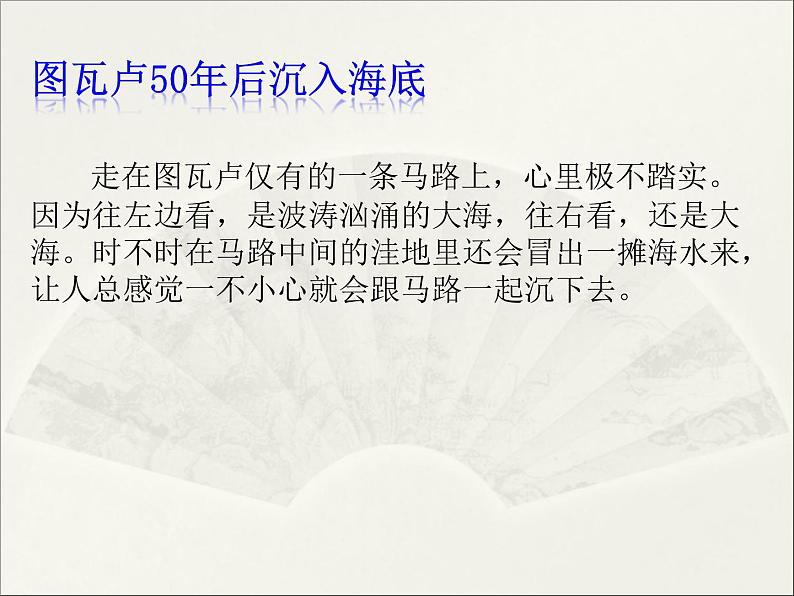 图瓦卢50年后沉入海底

走在图瓦卢仅有的一条马路上，心里极不踏实。因为往左边看，是波涛汹涌的大海，往右看，还是大海。时不时在马路中间的洼地里还会冒出一摊海水来，让人总感觉一不小心就会跟马路一起沉下去。